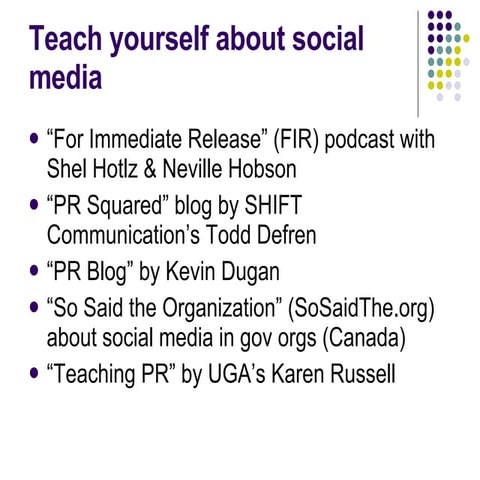 Teach yourself about social media

- “For Immediate Release” (FIR) podcast with Shel Hotlz & Neville Hobson
- “PR Squared” blog by SHIFT Communication’s Todd Defren
- “PR Blog” by Kevin Dugan
- “So Said the Organization” (SoSaidThe.org) about social media in gov orgs (Canada)
- “Teaching PR” by UGA’s Karen Russell